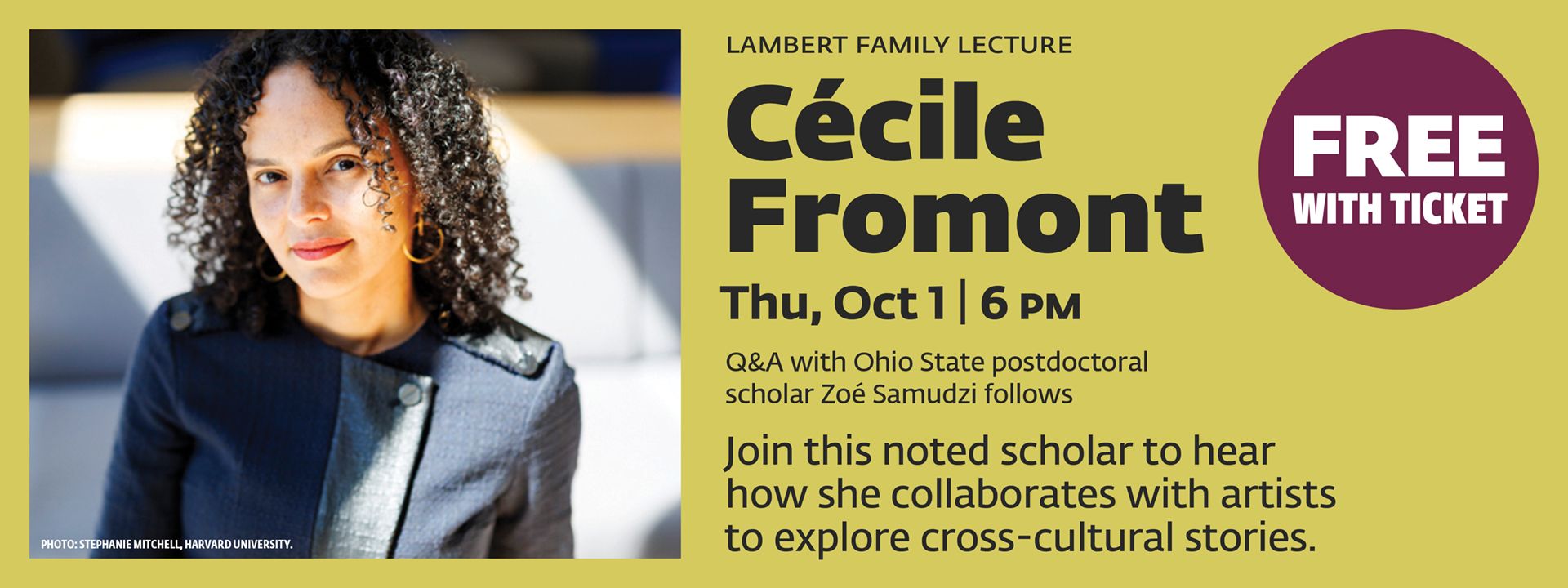 PHOTO: STEPHANIE MITCHELL, HARVARD UNIVERSITY.

LAMBERT FAMILY LECTURE

Cécile Fromont

Thu, Oct 1 | 6 PM

Q&A with Ohio State postdoctoral scholar Zoé Samudzi follows

Join this noted scholar to hear how she collaborates with artists to explore cross-cultural stories.

FREE WITH TICKET